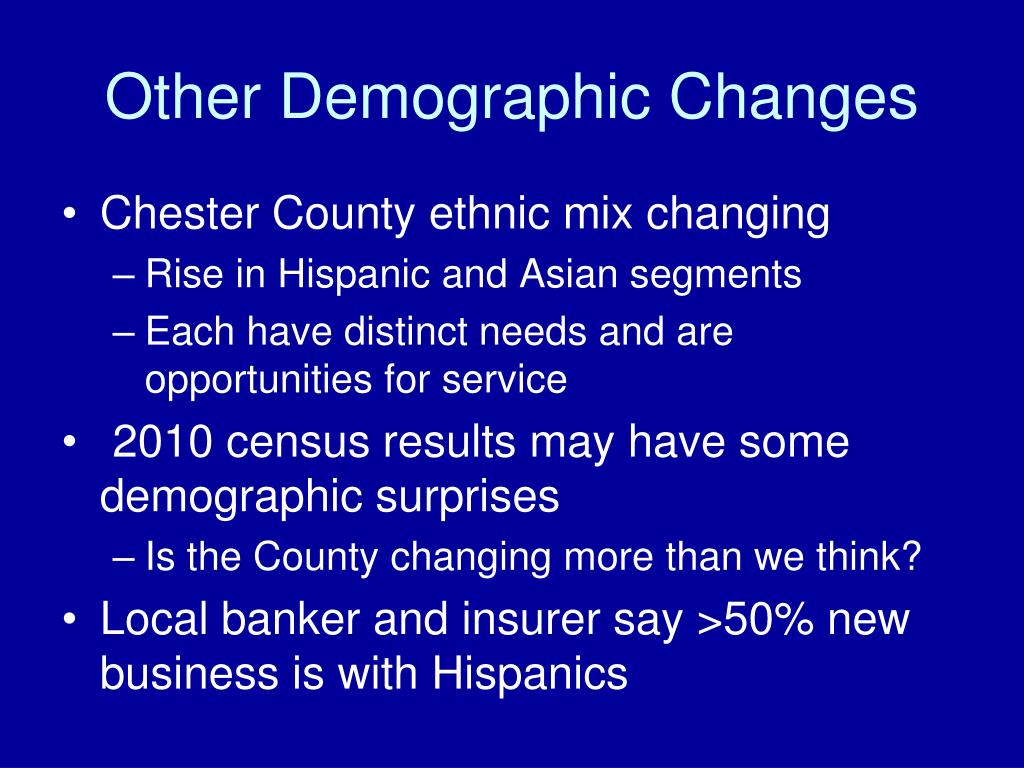 Other Demographic Changes

• Chester County ethnic mix changing
– Rise in Hispanic and Asian segments
– Each have distinct needs and are opportunities for service

• 2010 census results may have some demographic surprises
– Is the County changing more than we think?

• Local banker and insurer say >50% new business is with Hispanics